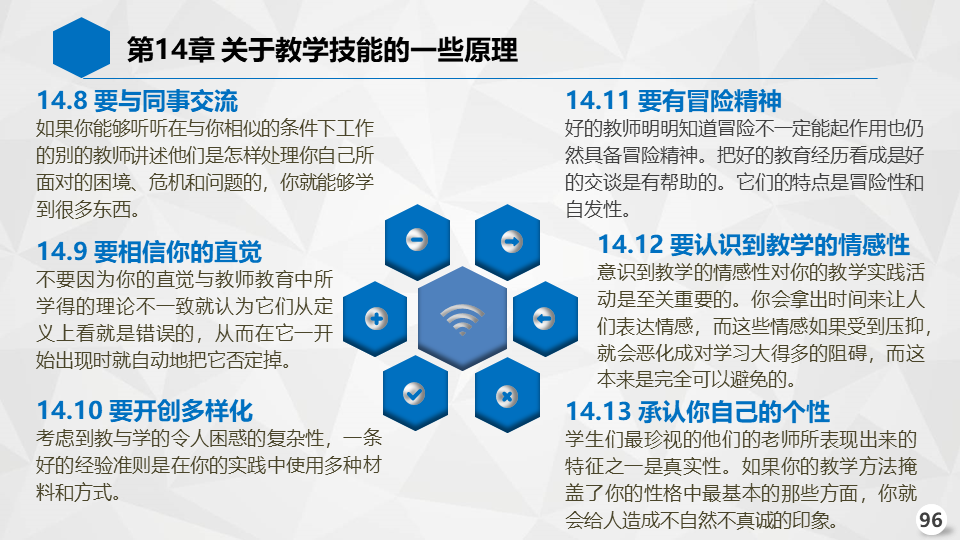 第14章 关于教学技能的一些原理

14.8 要与同事交流
如果你能够听听在与你相似的条件下工作的别的教师讲述他们是怎样处理你自己所面对的困境、危机和问题的，你就能够学到很多东西。

14.9 要相信你的直觉
不要因为你的直觉与教师教育中所学得的理论不一致就认为它们从定义上看就是错误的，从而在它一开始出现时就自动地把它否定掉。

14.10 要开创多样化
考虑到教与学的令人困惑的复杂性，一条好的经验准则是在你的实践中使用多种材料和方式。

14.11 要有冒险精神
好的教师明明知道冒险不一定能起作用也仍然具备冒险精神。把好的教育经历看成是好的交谈是有帮助的。它们的特点是冒险性和自发性。

14.12 要认识到教学的情感性
意识到教学的情感性对你的教学实践活动是至关重要的。你会拿出时间来让人们表达情感，而这些情感如果受到压抑，就会恶化成对学习大得多的阻碍，而这本来是完全可以避免的。

14.13 承认你自己的个性
学生们最珍视的他们的老师所表现出来的特征之一是真实性。如果你的教学方法掩盖了你的性格中最基本的那些方面，你就会给人造成不自然不真诚的印象。

96